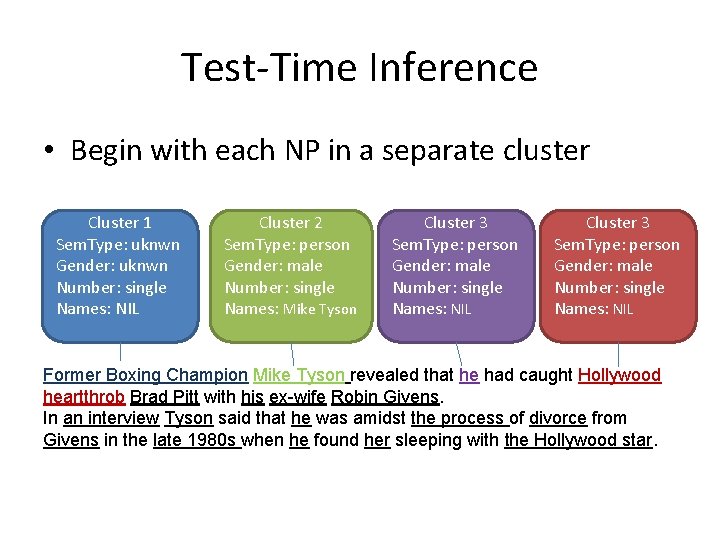 Test-Time Inference

• Begin with each NP in a separate cluster

Cluster 1
SemType: uknwn
Gender: uknwn
Number: single
Names: NIL

Cluster 2
SemType: person
Gender: male
Number: single
Names: Mike Tyson

Cluster 3
SemType: person
Gender: male
Number: single
Names: NIL

Cluster 3
SemType: person
Gender: male
Number: single
Names: NIL

Former Boxing Champion Mike Tyson revealed that he had caught Hollywood heartthrob Brad Pitt with his ex-wife Robin Givens.
In an interview Tyson said that he was amidst the process of divorce from Givens in the late 1980s when he found her sleeping with the Hollywood star.